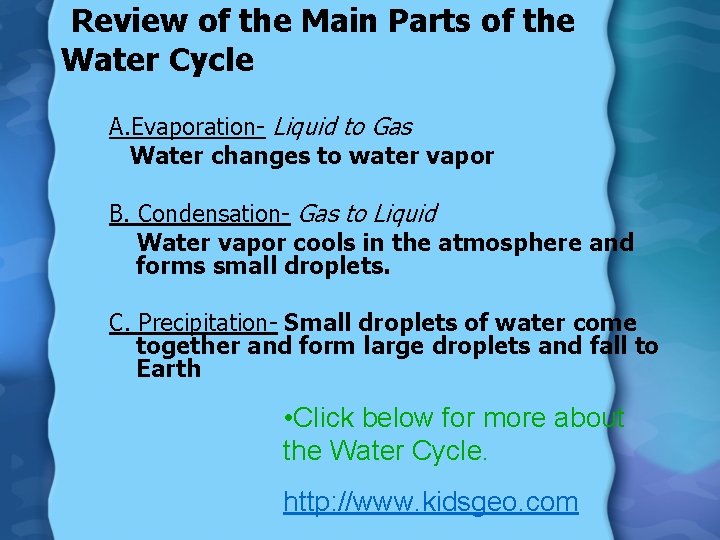 Review of the Main Parts of the Water Cycle

A.Evaporation- Liquid to Gas
Water changes to water vapor

B. Condensation- Gas to Liquid
Water vapor cools in the atmosphere and forms small droplets.

C. Precipitation- Small droplets of water come together and form large droplets and fall to Earth

•Click below for more about the Water Cycle.

http://www.kidsgeo.com